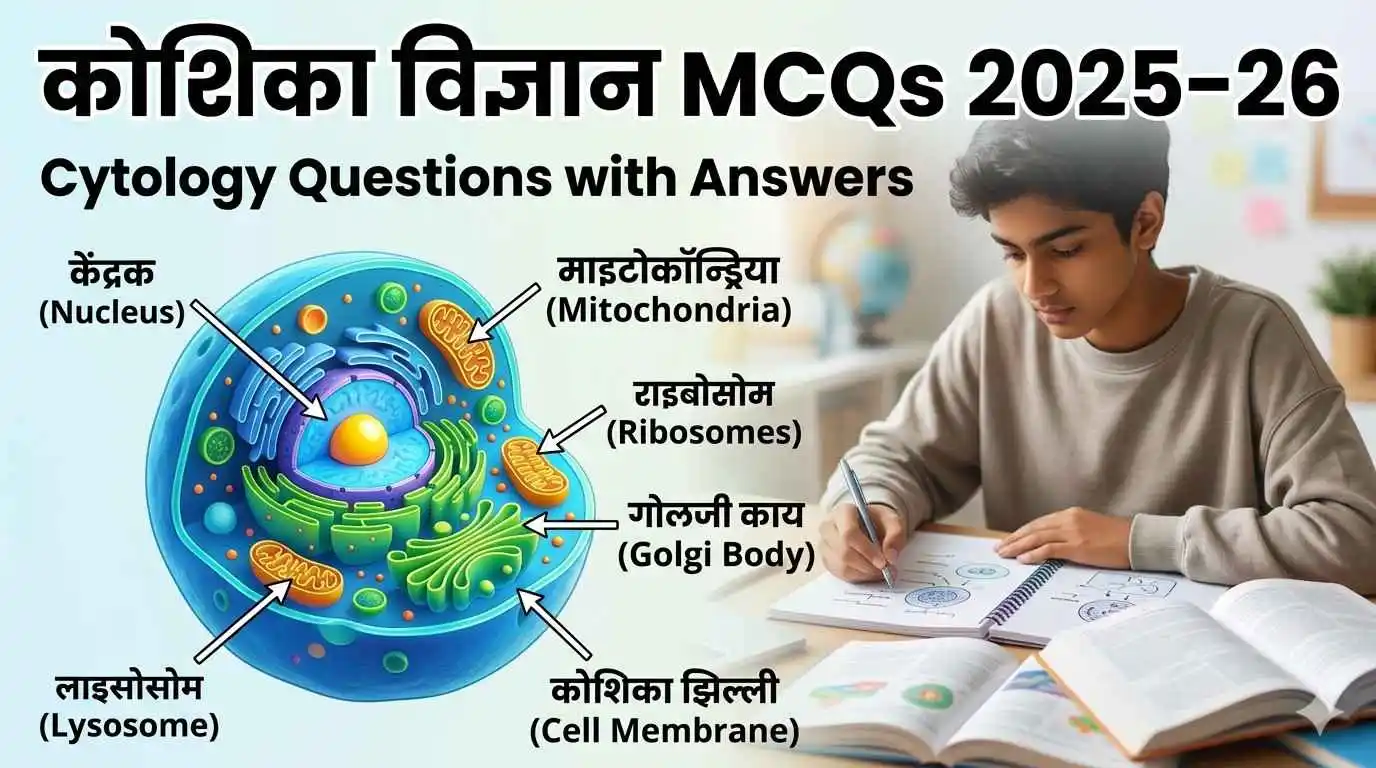 कोशिका विज्ञान MCQs 2025-26

Cytology Questions with Answers

केंद्रक
(Nucleus)

माइटोकॉन्ड्रिया
(Mitochondria)

राइबोसोम
(Ribosomes)

गोलजी काय
(Golgi Body)

लाइसोसोम
(Lysosome)

कोशिका झिल्ली
(Cell Membrane)